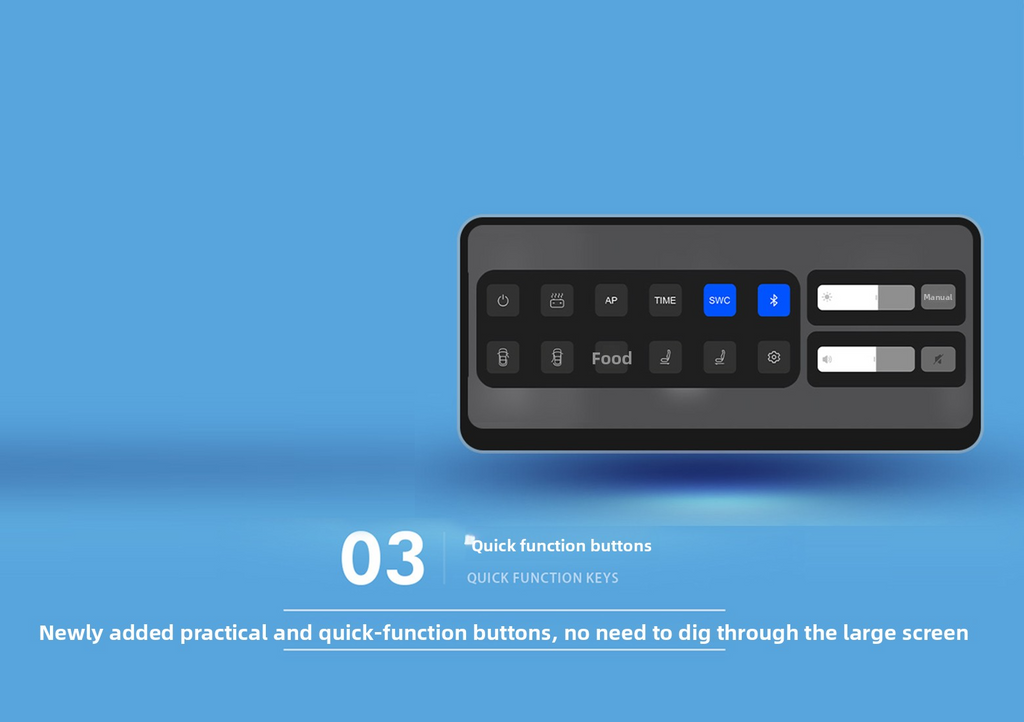 AP
TIME
SWC
Manual
Food

03
Quick function buttons
QUICK FUNCTION KEYS

Newly added practical and quick-function buttons, no need to dig through the large screen